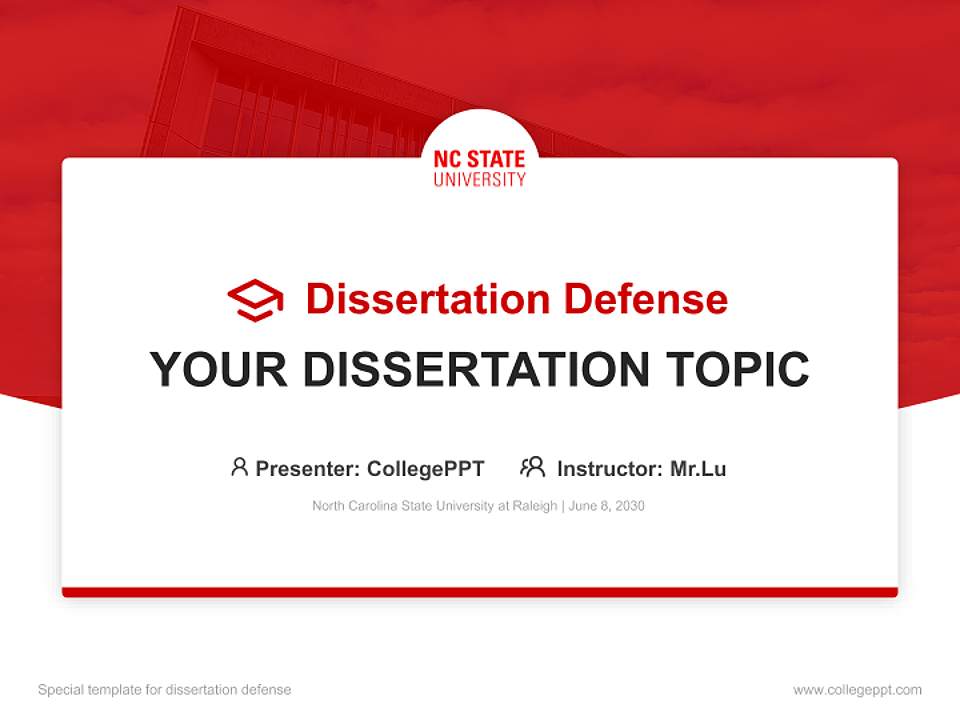 NC STATE
UNIVERSITY

Dissertation Defense

YOUR DISSERTATION TOPIC

Presenter: CollegePPT Instructor: Mr.Lu

North Carolina State University at Raleigh | June 8, 2030

Special template for dissertation defense

www.collegeppt.com